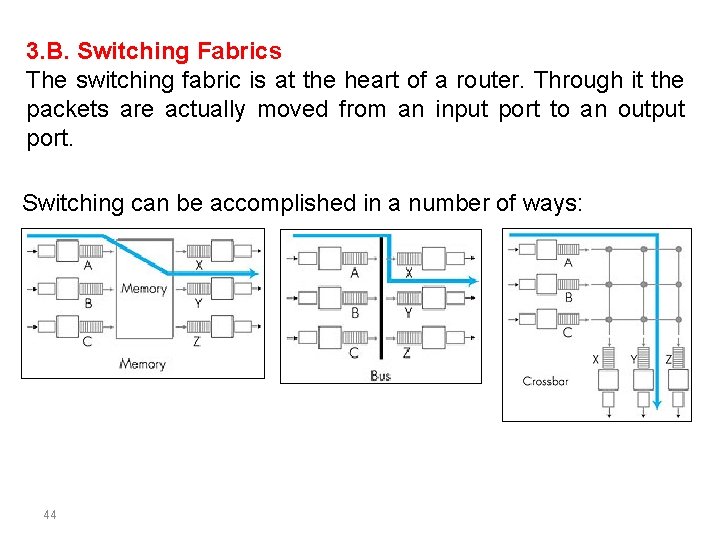 3.B. Switching Fabrics
The switching fabric is at the heart of a router. Through it the packets are actually moved from an input port to an output port.

Switching can be accomplished in a number of ways:

A
B
C
Memory
X
Y
Z
Memory

A
B
C
X
Y
Z
Bus

A
B
C
X
Y
Z
Crossbar

44